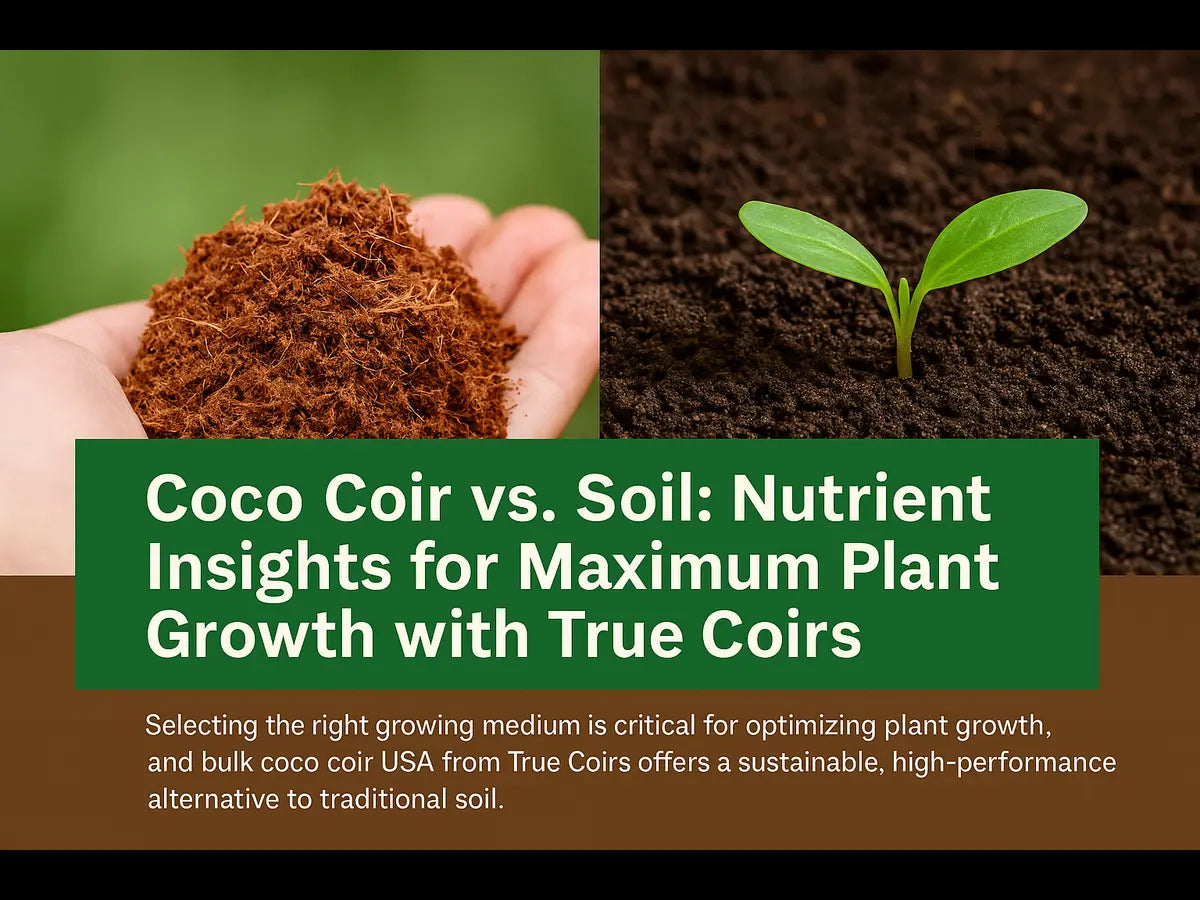 Coco Coir vs. Soil: Nutrient Insights for Maximum Plant Growth with True Coirs

Selecting the right growing medium is critical for optimizing plant growth, and bulk coco coir USA from True Coirs offers a sustainable, high-performance alternative to traditional soil.